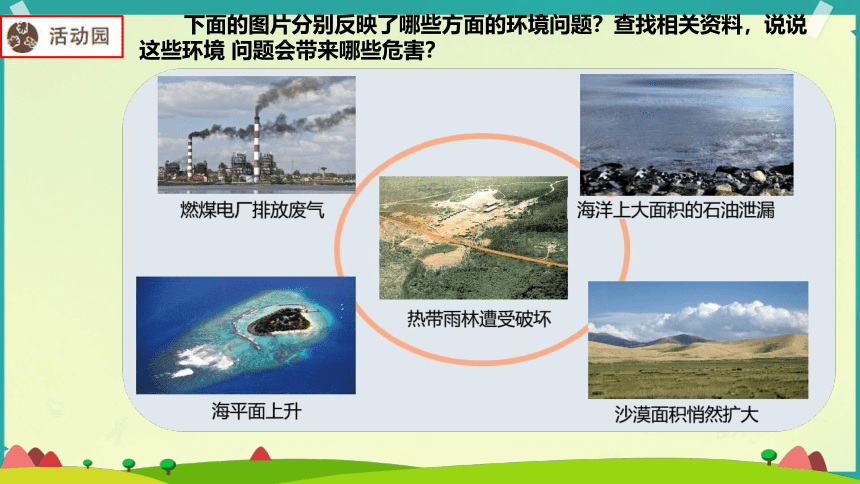 活动园

下面的图片分别反映了哪些方面的环境问题？查找相关资料，说说这些环境 问题会带来哪些危害？

燃煤电厂排放废气

海洋上大面积的石油泄漏

热带雨林遭受破坏

海平面上升

沙漠面积悄然扩大